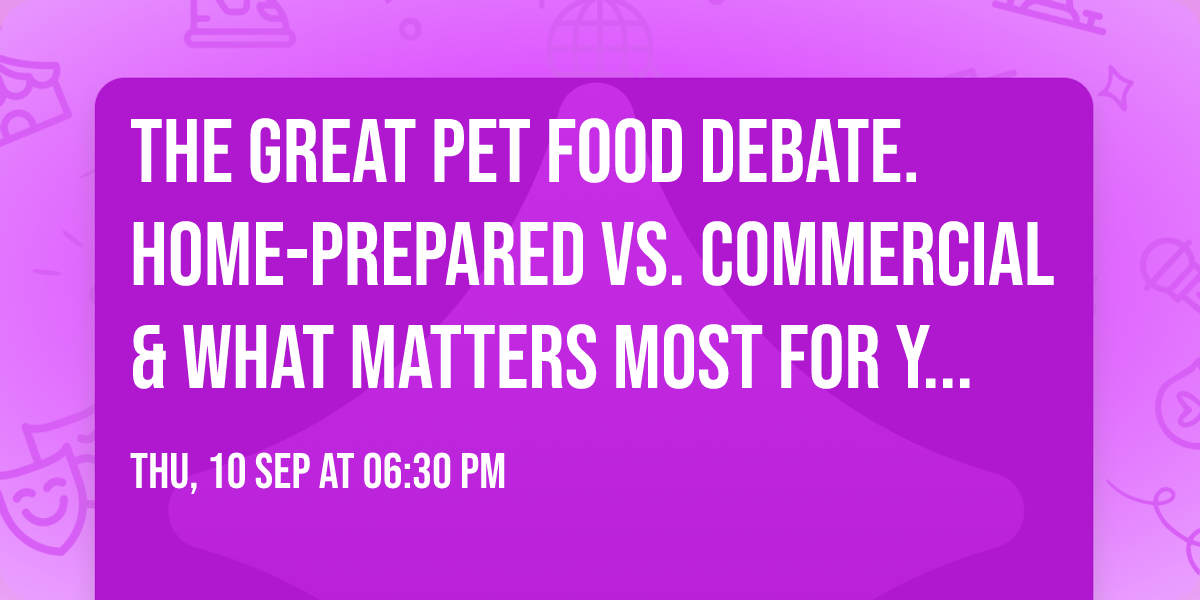 THE GREAT PET FOOD DEBATE. HOME-PREPARED VS. COMMERCIAL & WHAT MATTERS MOST FOR Y...

THU, 10 SEP AT 06:30 PM